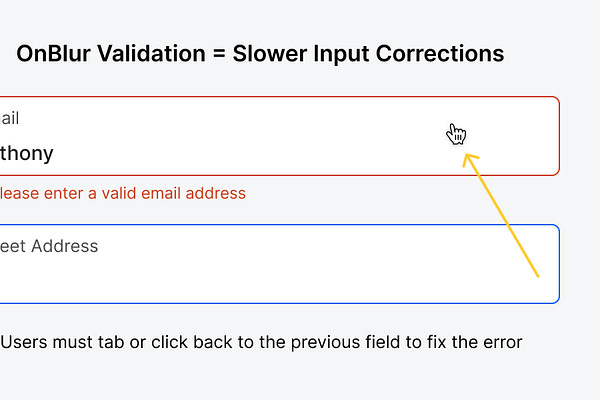 OnBlur Validation = Slower Input Corrections

ail

thony

lease enter a valid email address

eet Address

Users must tab or click back to the previous field to fix the error